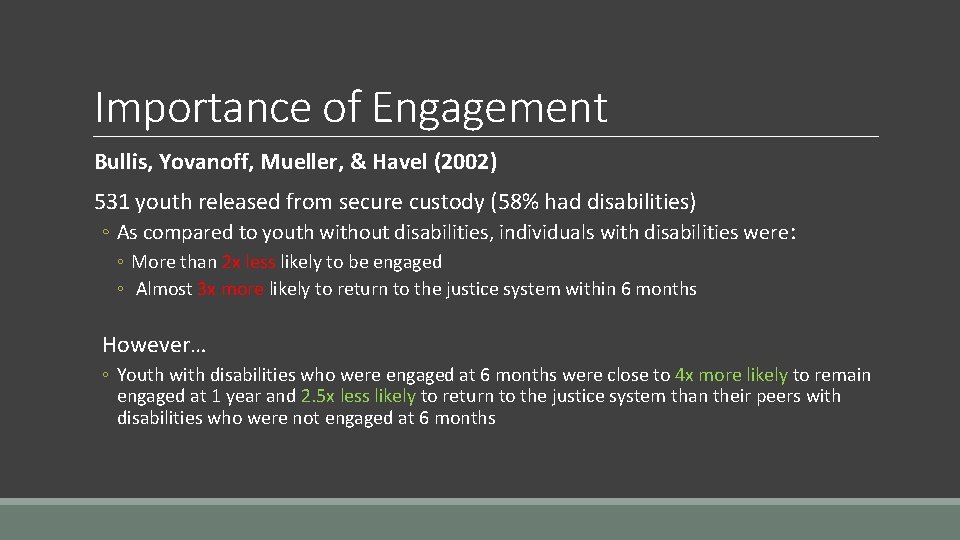 Importance of Engagement

Bullis, Yovanoff, Mueller, & Havel (2002)

531 youth released from secure custody (58% had disabilities)

◦ As compared to youth without disabilities, individuals with disabilities were:

◦ More than 2x less likely to be engaged

◦ Almost 3x more likely to return to the justice system within 6 months

However…

◦ Youth with disabilities who were engaged at 6 months were close to 4x more likely to remain engaged at 1 year and 2.5x less likely to return to the justice system than their peers with disabilities who were not engaged at 6 months